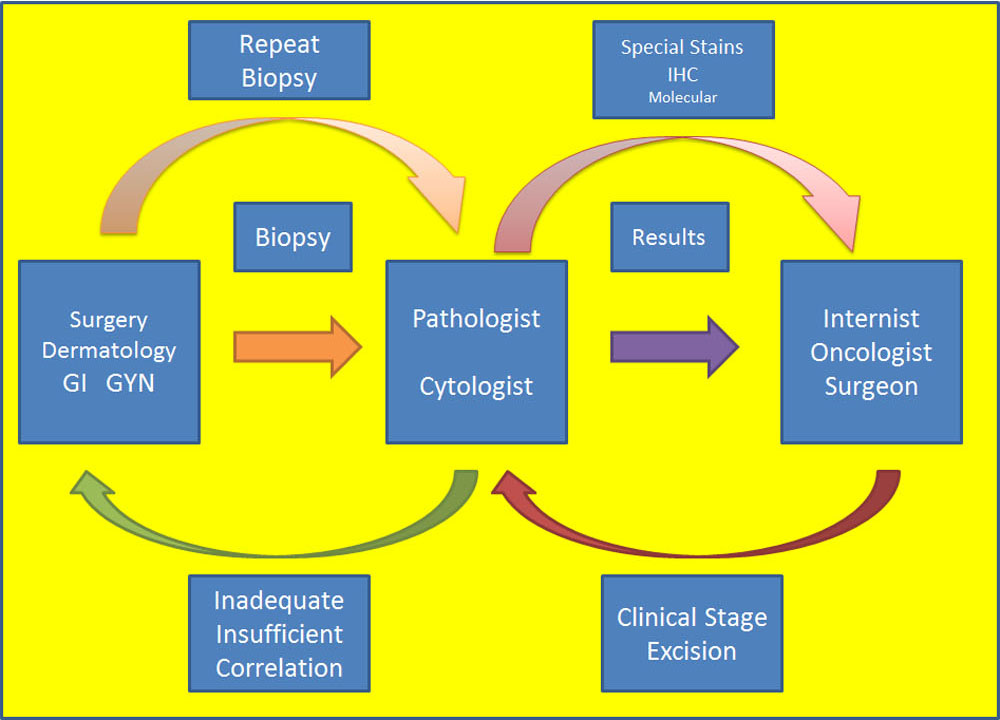 Repeat Biopsy

Special Stains
IHC
Molecular

Biopsy

Results

Surgery
Dermatology
GI GYN

Pathologist

Cytologist

Internist
Oncologist
Surgeon

Inadequate
Insufficient
Correlation

Clinical Stage
Excision